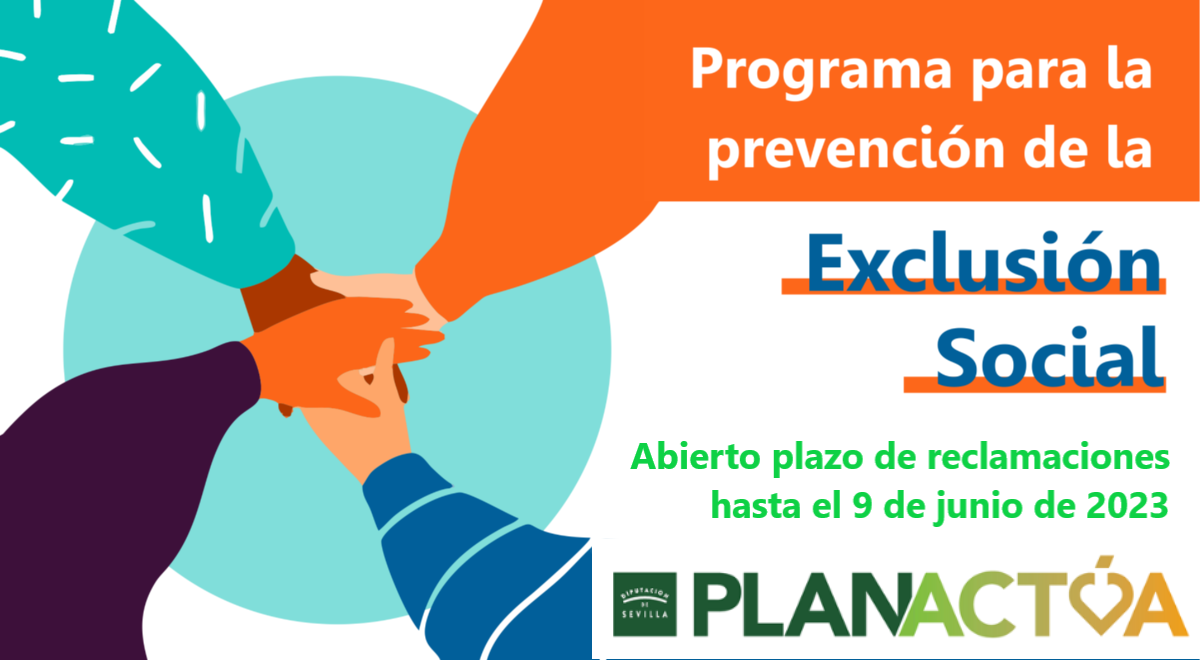 Programa para la prevención de la

Exclusión Social

Abierto plazo de reclamaciones hasta el 9 de junio de 2023

DIPUTACIÓN DE SEVILLA

PLANACTÚA